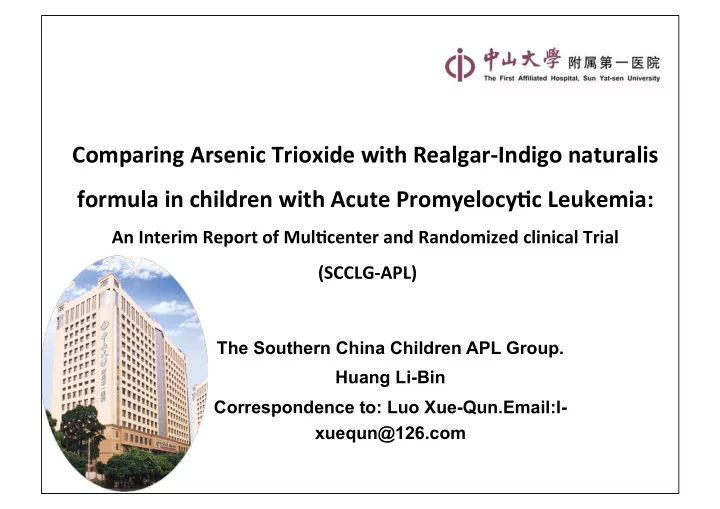 中山大學 附属第一医院
The First Affiliated Hospital, Sun Yat-sen University

Comparing Arsenic Trioxide with Realgar-Indigo naturalis formula in children with Acute Promyelocytic Leukemia:

An Interim Report of Multicenter and Randomized clinical Trial (SCCLG-APL)

The Southern China Children APL Group.
Huang Li-Bin
Correspondence to: Luo Xue-Qun.Email:l-xuequn@126.com